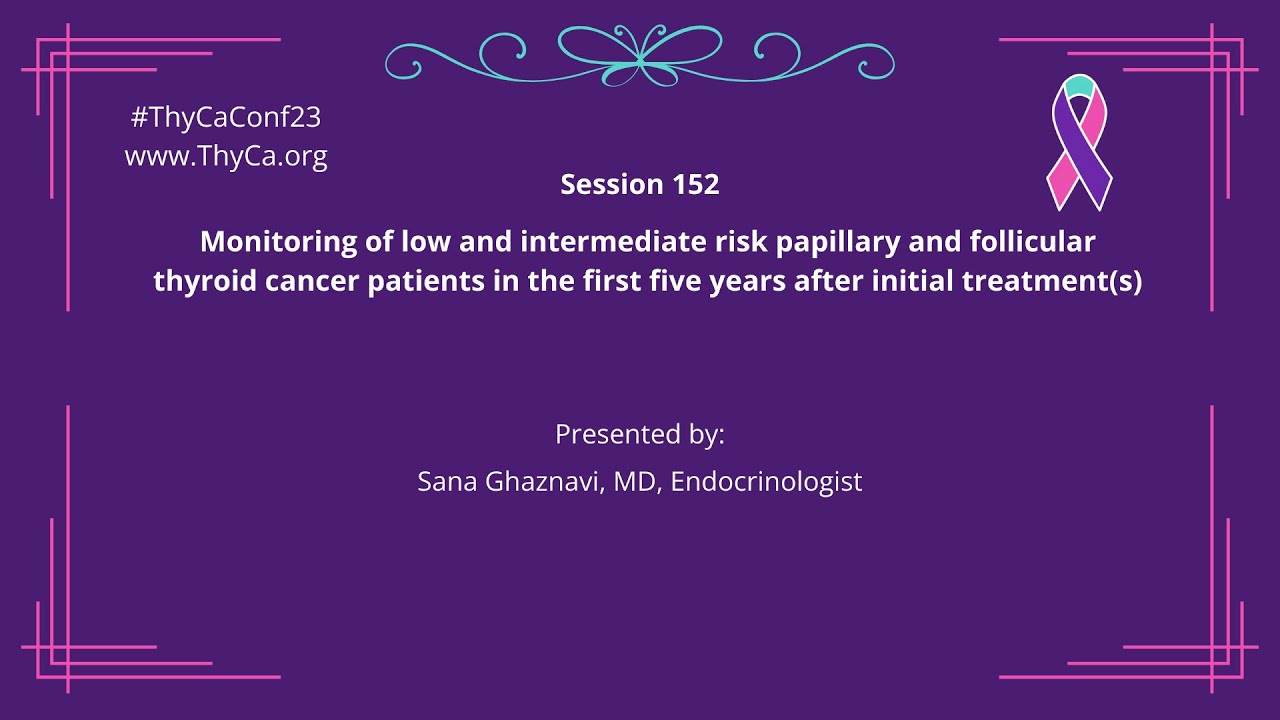 #ThyCaConf23
www.ThyCa.org

Session 152

Monitoring of low and intermediate risk papillary and follicular thyroid cancer patients in the first five years after initial treatment(s)

Presented by:
Sana Ghaznavi, MD, Endocrinologist